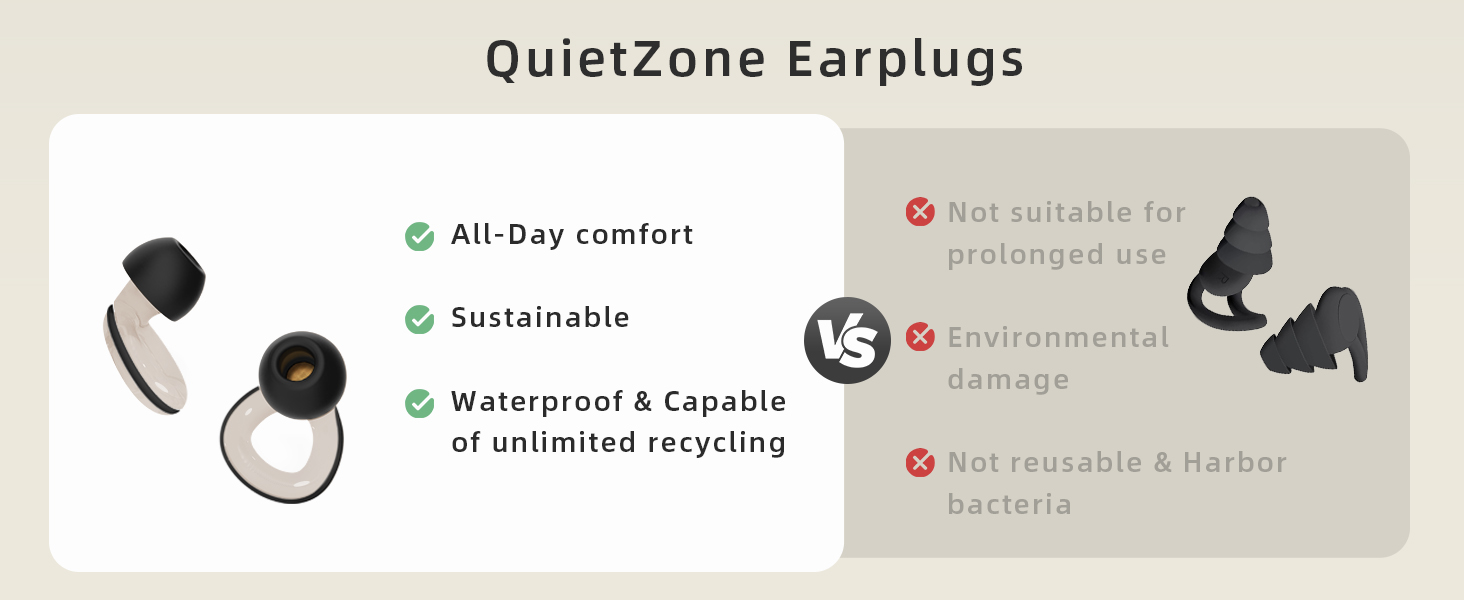 QuietZone Earplugs

All-Day comfort

Sustainable

Waterproof & Capable of unlimited recycling

VS

Not suitable for prolonged use

Environmental damage

Not reusable & Harbor bacteria